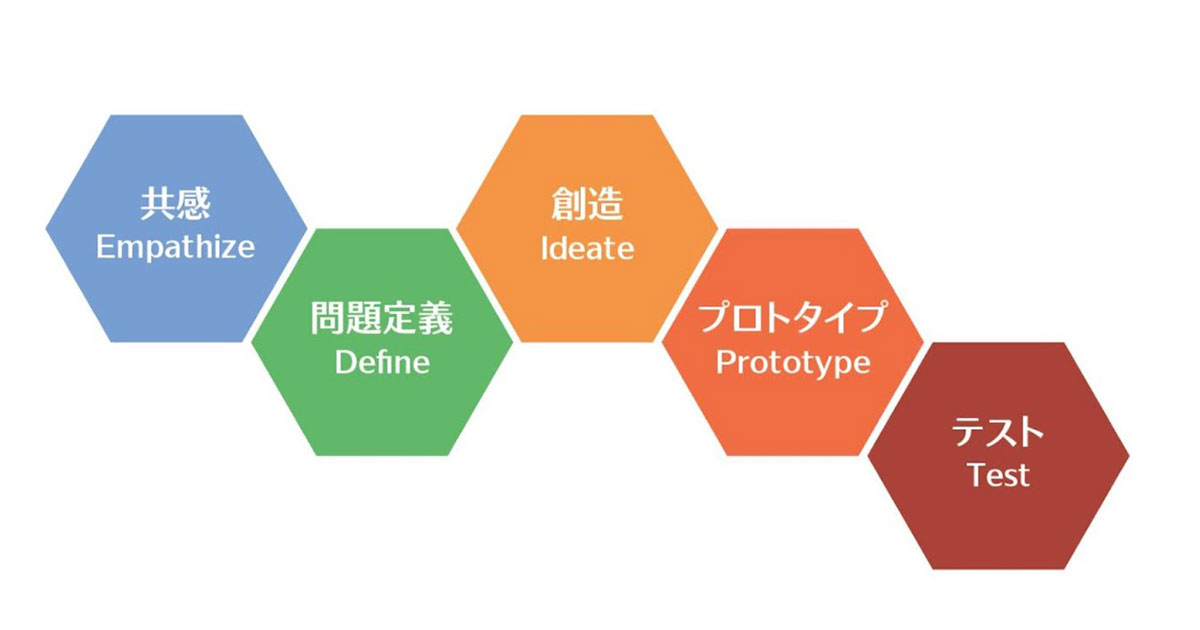 共感
Empathize

問題定義
Define

創造
Ideate

プロトタイプ
Prototype

テスト
Test